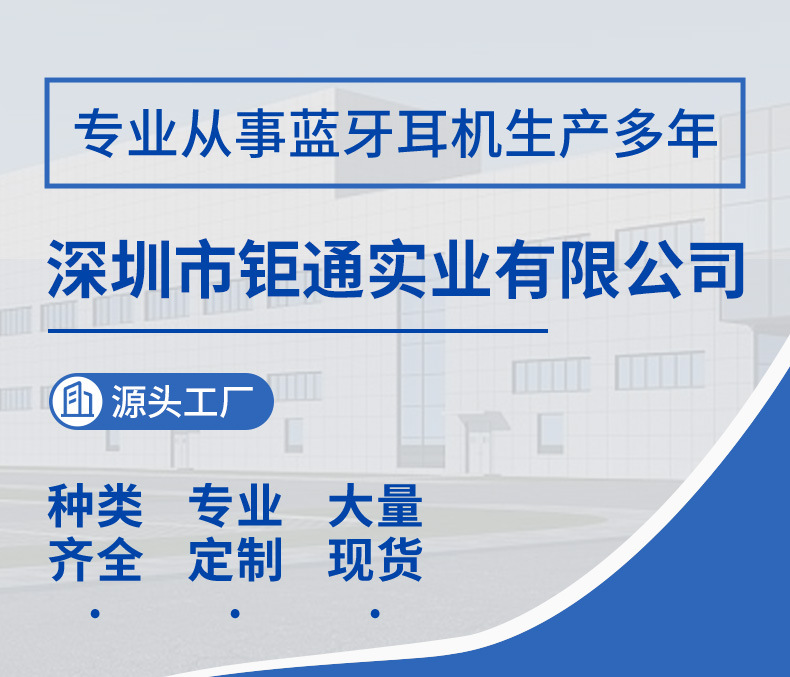 专业从事蓝牙耳机生产多年

深圳市钜通实业有限公司

源头工厂

种类齐全

专业定制

大量现货